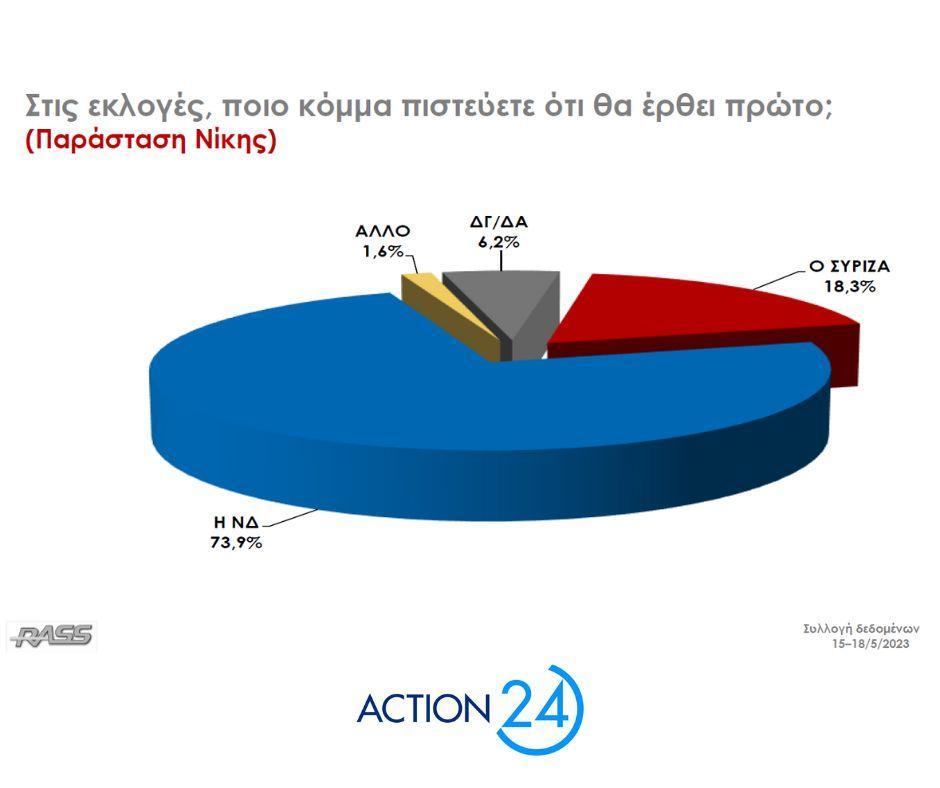 Στις εκλογές, ποιο κόμμα πιστεύετε ότι θα έρθει πρώτο;
(Παράσταση Νίκης)

ΑΛΛΟ
1,6%

ΔΓ/ΔΑ
6,2%

Ο ΣΥΡΙΖΑ
18,3%

Η ΝΔ
73,9%

RASS

Συλλογή δεδομένων
15–18/5/2023

ACTION 24